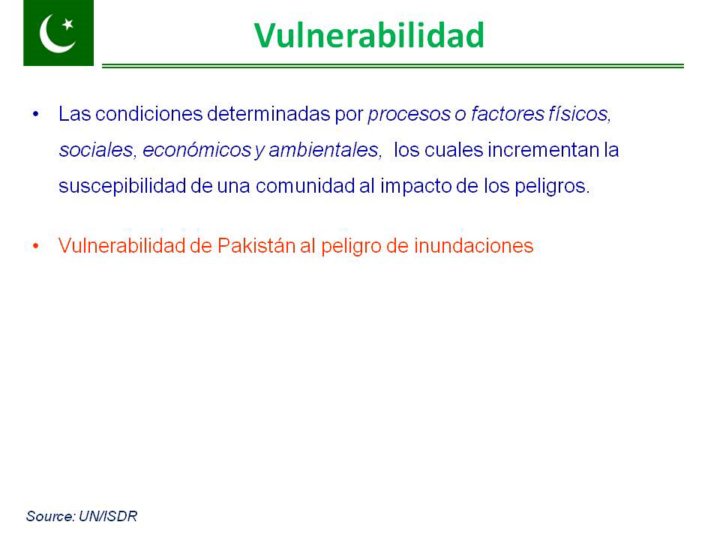 Vulnerabilidad

• Las condiciones determinadas por procesos o factores físicos, sociales, económicos y ambientales, los cuales incrementan la suscepibilidad de una comunidad al impacto de los peligros.

• Vulnerabilidad de Pakistán al peligro de inundaciones

Source: UN/ISDR